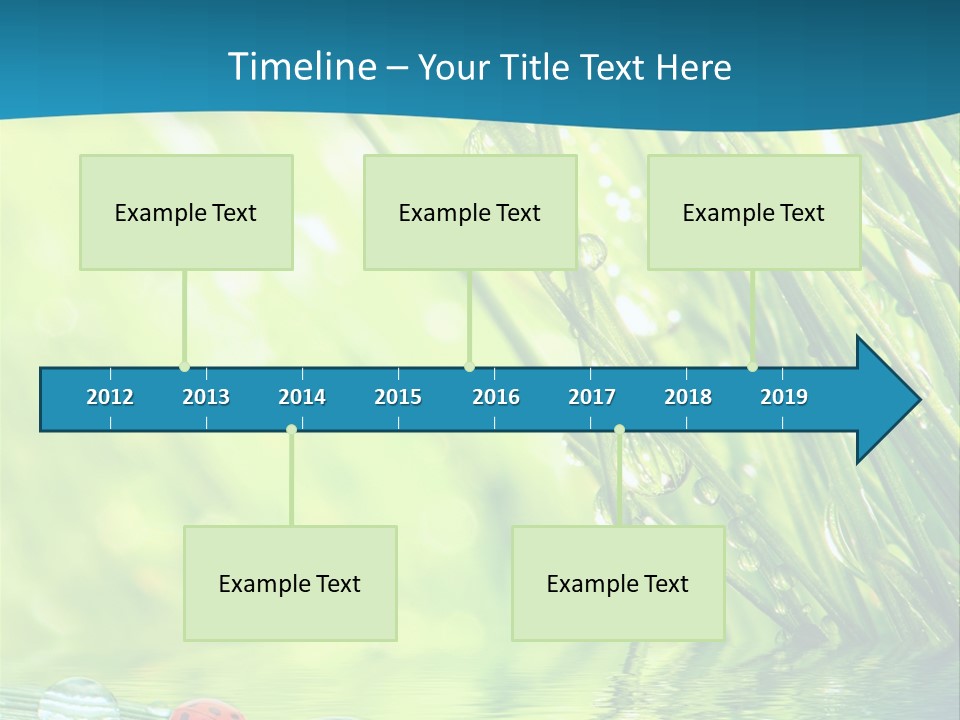 Timeline – Your Title Text Here

Example Text

Example Text

Example Text

2012 2013 2014 2015 2016 2017 2018 2019

Example Text

Example Text